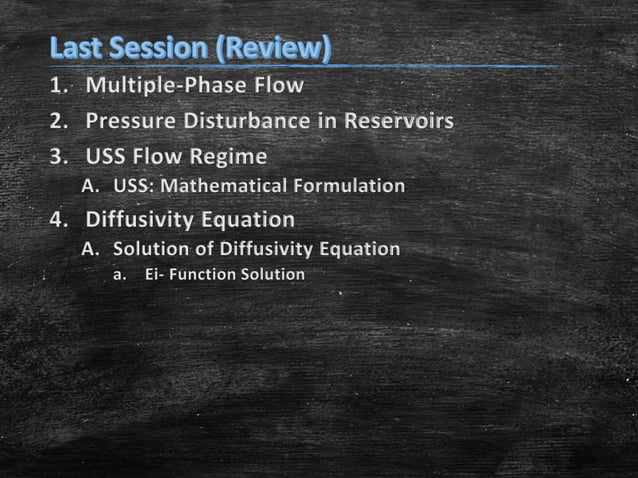 Last Session (Review)

1. Multiple-Phase Flow
2. Pressure Disturbance in Reservoirs
3. USS Flow Regime
   A. USS: Mathematical Formulation
4. Diffusivity Equation
   A. Solution of Diffusivity Equation
      a. Ei- Function Solution